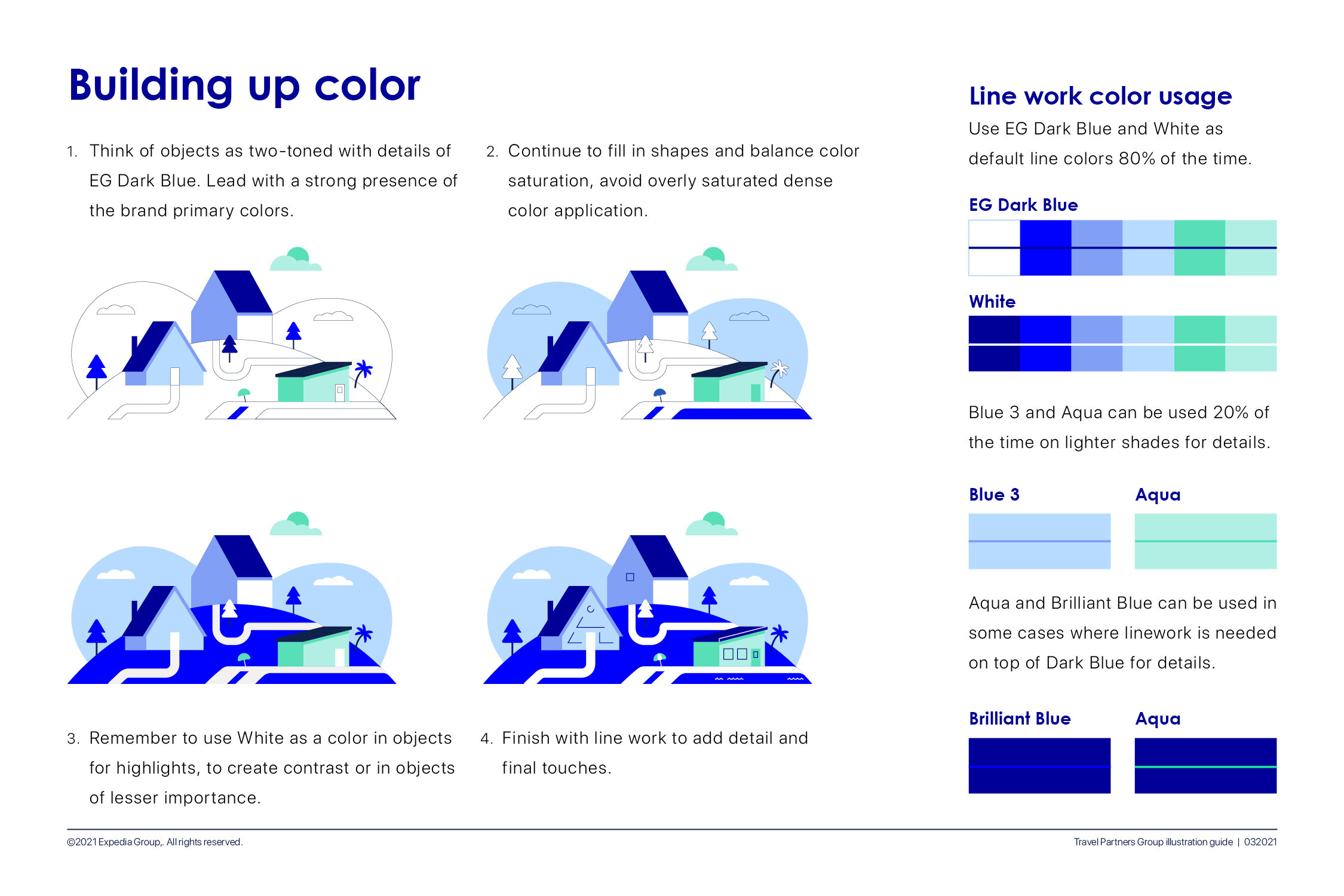 Building up color

1. Think of objects as two-toned with details of EG Dark Blue. Lead with a strong presence of the brand primary colors.

2. Continue to fill in shapes and balance color saturation, avoid overly saturated dense color application.

3. Remember to use White as a color in objects for highlights, to create contrast or in objects of lesser importance.

4. Finish with line work to add detail and final touches.

Line work color usage

Use EG Dark Blue and White as default line colors 80% of the time.

EG Dark Blue

White

Blue 3 and Aqua can be used 20% of the time on lighter shades for details.

Blue 3

Aqua

Aqua and Brilliant Blue can be used in some cases where linework is needed on top of Dark Blue for details.

Brilliant Blue

Aqua

©2021 Expedia Group,. All rights reserved.

Travel Partners Group illustration guide | 032021